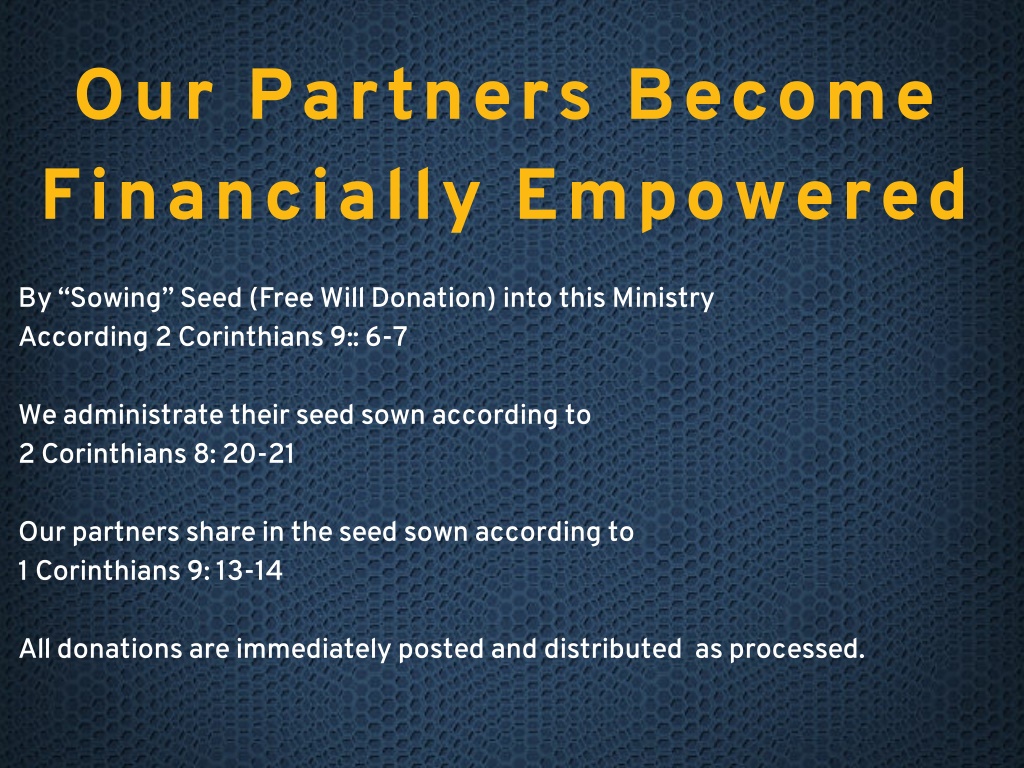 Our Partners Become Financially Empowered

By “Sowing” Seed (Free Will Donation) into this Ministry
According 2 Corinthians 9:: 6-7

We administrate their seed sown according to
2 Corinthians 8: 20-21

Our partners share in the seed sown according to
1 Corinthians 9: 13-14

All donations are immediately posted and distributed as processed.